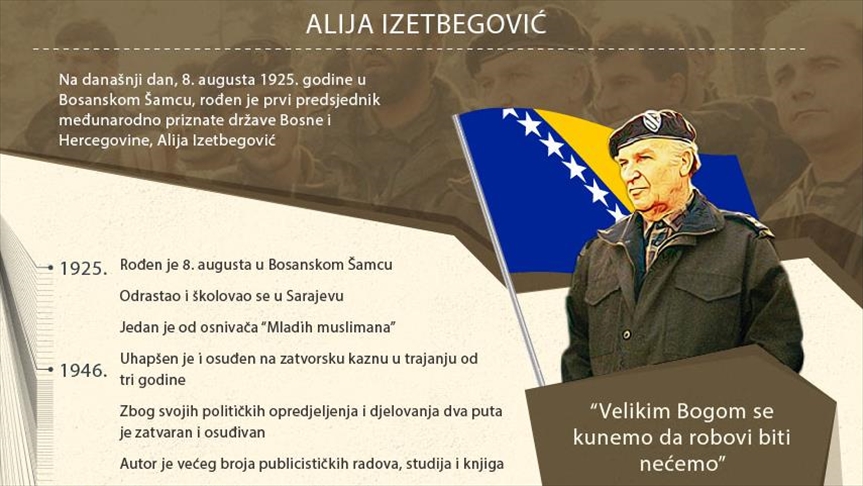 ALIJA IZETBEGOVIĆ

Na današnji dan, 8. augusta 1925. godine u Bosanskom Šamcu, rođen je prvi predsjednik međunarodno priznate države Bosne i Hercegovine, Alija Izetbegović

1925.
Rođen je 8. augusta u Bosanskom Šamcu

Odrastao i školovao se u Sarajevu

Jedan je od osnivača "Mladih muslimana"

1946.
Uhapšen je i osuđen na zatvorsku kaznu u trajanju od tri godine

Zbog svojih političkih opredjeljenja i djelovanja dva puta je zatvaran i osuđivan

Autor je većeg broja publicističkih radova, studija i knjiga

"Velikim Bogom se kunemo da robovi biti nećemo"